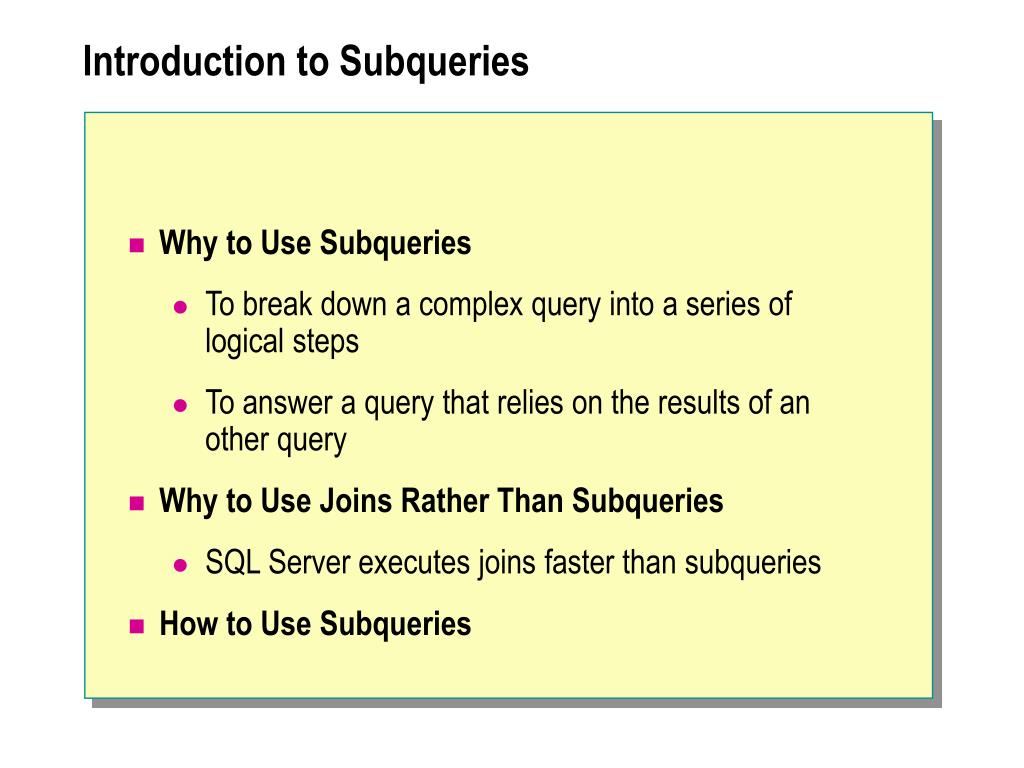 Introduction to Subqueries

Why to Use Subqueries

To break down a complex query into a series of logical steps

To answer a query that relies on the results of an other query

Why to Use Joins Rather Than Subqueries

SQL Server executes joins faster than subqueries

How to Use Subqueries